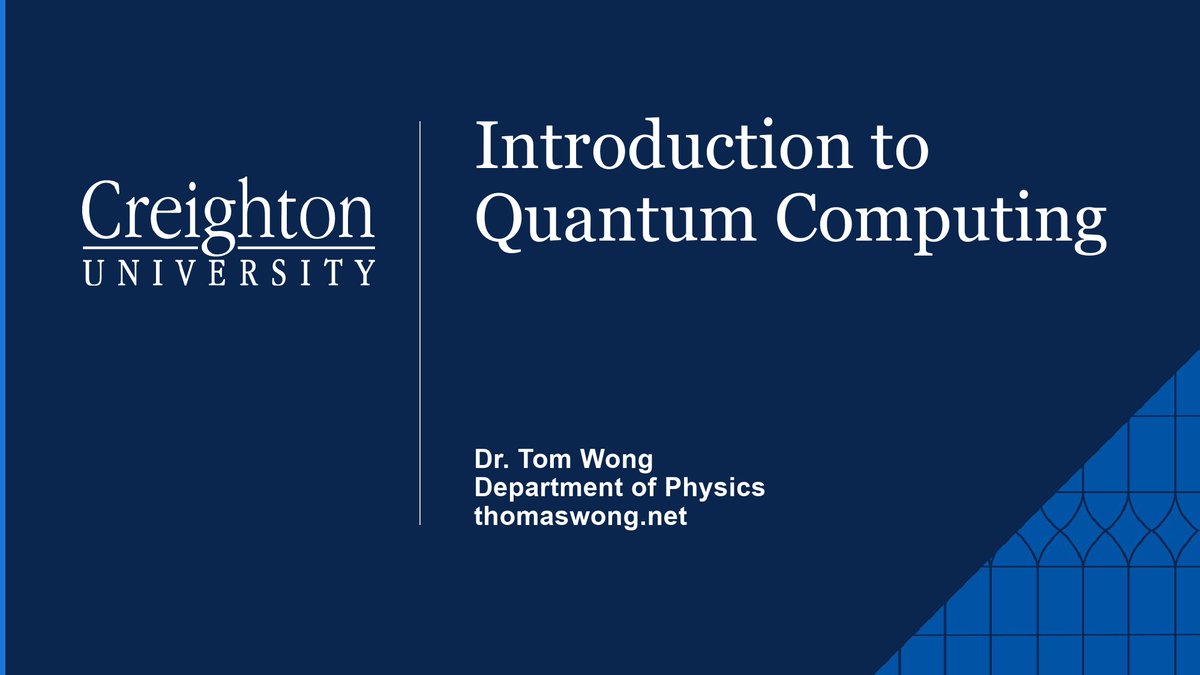 Creighton
UNIVERSITY

Introduction to Quantum Computing

Dr. Tom Wong
Department of Physics
thomaswong.net